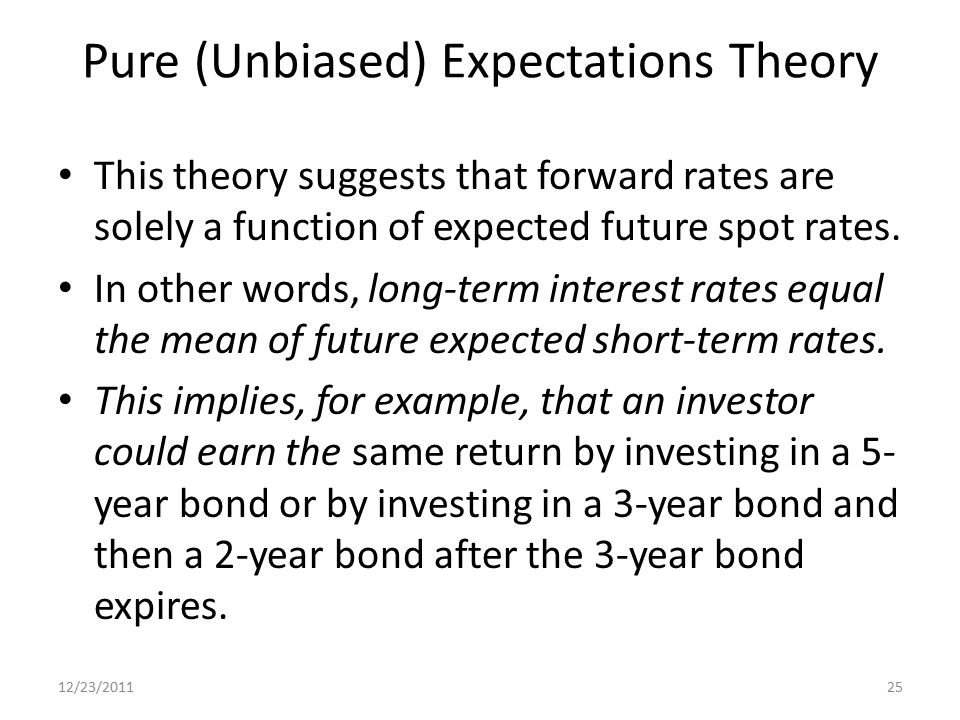 Pure (Unbiased) Expectations Theory

• This theory suggests that forward rates are solely a function of expected future spot rates.

• In other words, long-term interest rates equal the mean of future expected short-term rates.

• This implies, for example, that an investor could earn the same return by investing in a 5-year bond or by investing in a 3-year bond and then a 2-year bond after the 3-year bond expires.

12/23/2011

25